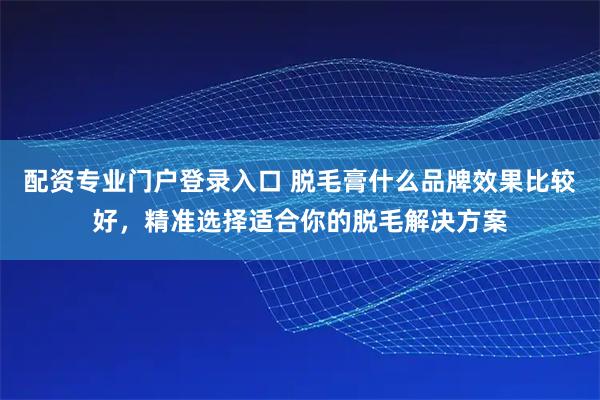 配资专业门户登录入口 脱毛膏什么品牌效果比较好，精准选择适合你的脱毛解决方案